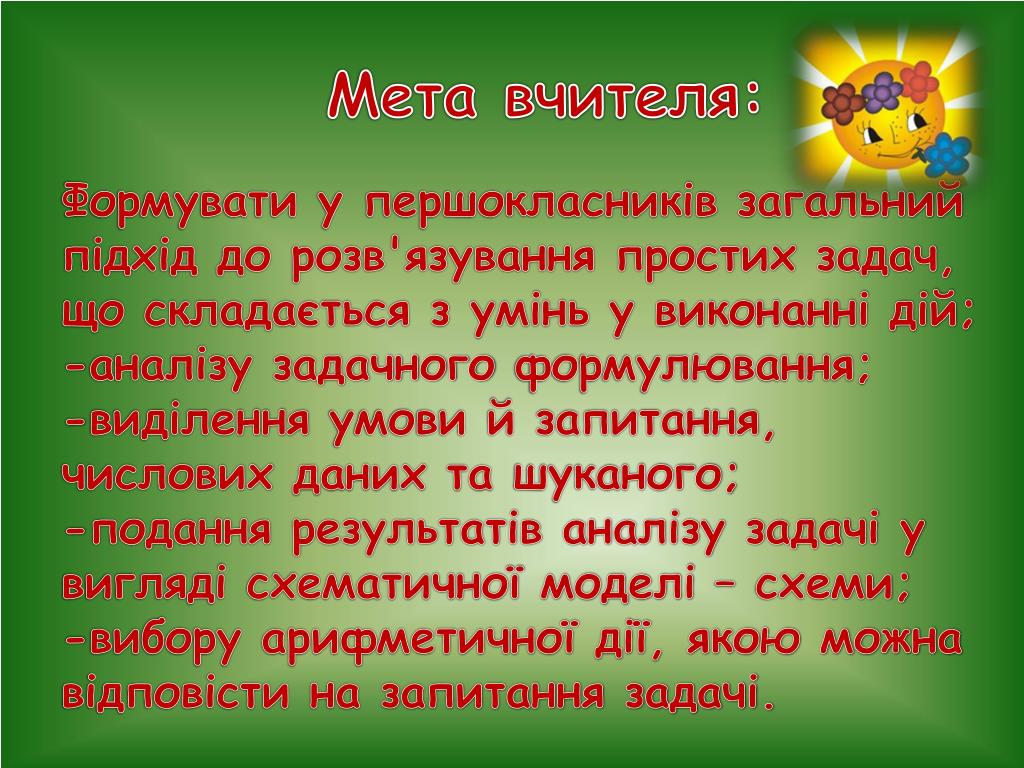 Мета вчителя:

Формувати у першокласників загальний підхід до розв'язування простих задач, що складається з умінь у виконанні дій;
-аналізу задачного формулювання;
-виділення умови й запитання, числових даних та шуканого;
-подання результатів аналізу задачі у вигляді схематичної моделі – схеми;
-вибору арифметичної дії, якою можна відповісти на запитання задачі.